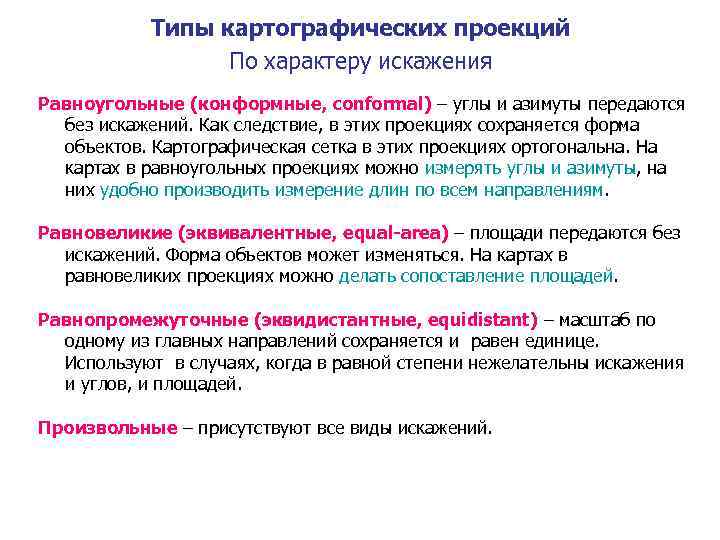 Типы картографических проекций

По характеру искажения

Равноугольные (конформные, conformal) – углы и азимуты передаются без искажений. Как следствие, в этих проекциях сохраняется форма объектов. Картографическая сетка в этих проекциях ортогональна. На картах в равноугольных проекциях можно измерять углы и азимуты, на них удобно производить измерение длин по всем направлениям.

Равновеликие (эквивалентные, equal-area) – площади передаются без искажений. Форма объектов может изменяться. На картах в равновеликих проекциях можно делать сопоставление площадей.

Равнопромежуточные (эквидистантные, equidistant) – масштаб по одному из главных направлений сохраняется и равен единице. Используют в случаях, когда в равной степени нежелательны искажения и углов, и площадей.

Произвольные – присутствуют все виды искажений.